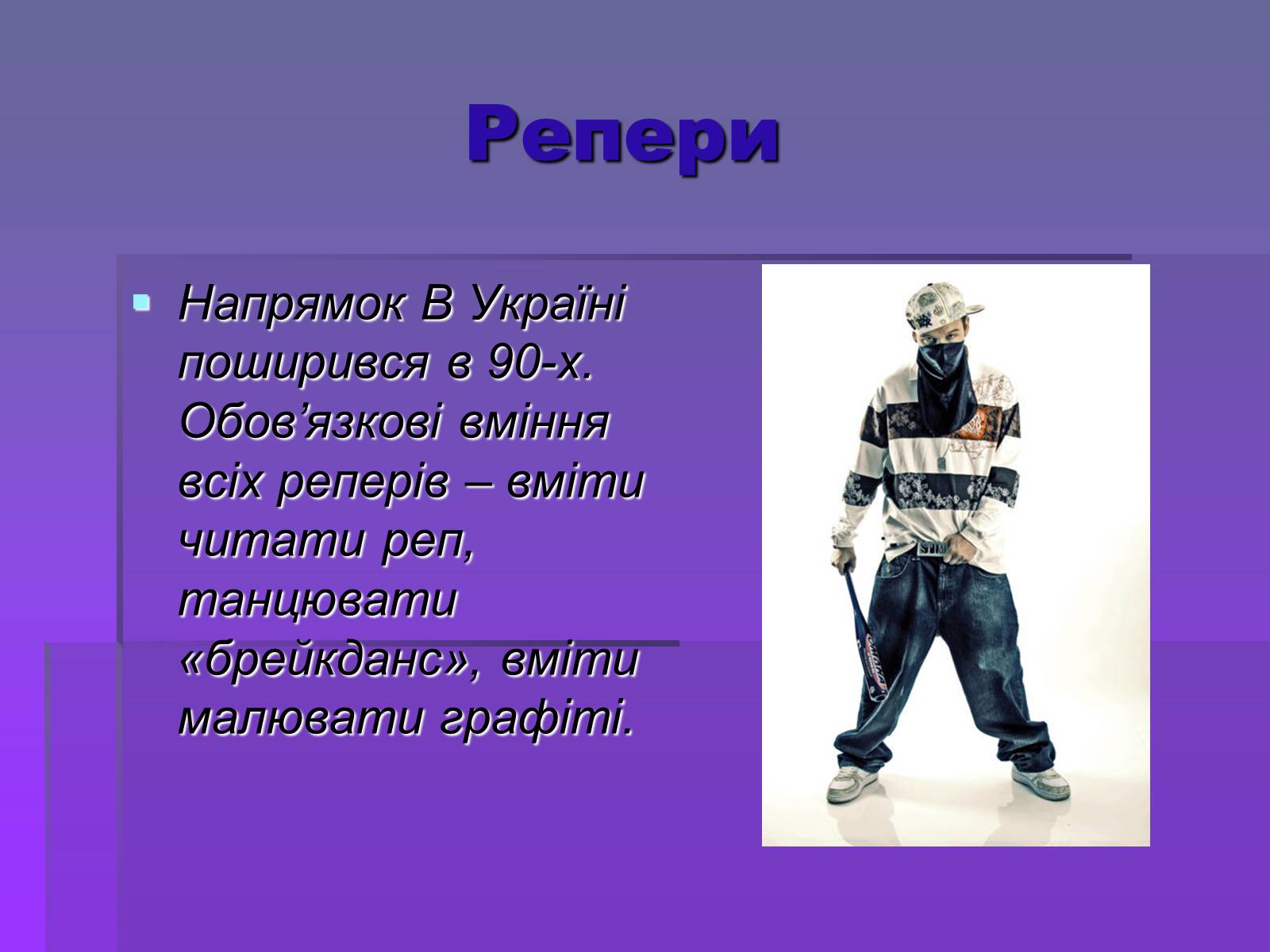 Репери

Напрямок В Україні поширився в 90-х. Обов’язкові вміння всіх реперів – вміти читати реп, танцювати «брейкданс», вміти малювати графіті.